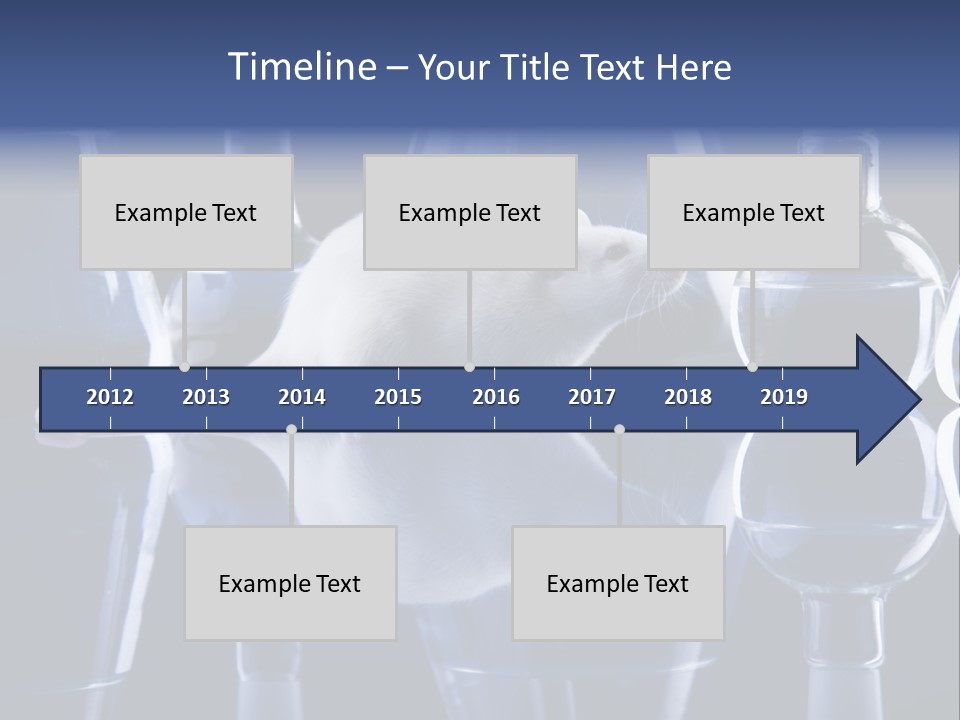 Timeline – Your Title Text Here

Example Text

Example Text

Example Text

2012 2013 2014 2015 2016 2017 2018 2019

Example Text

Example Text